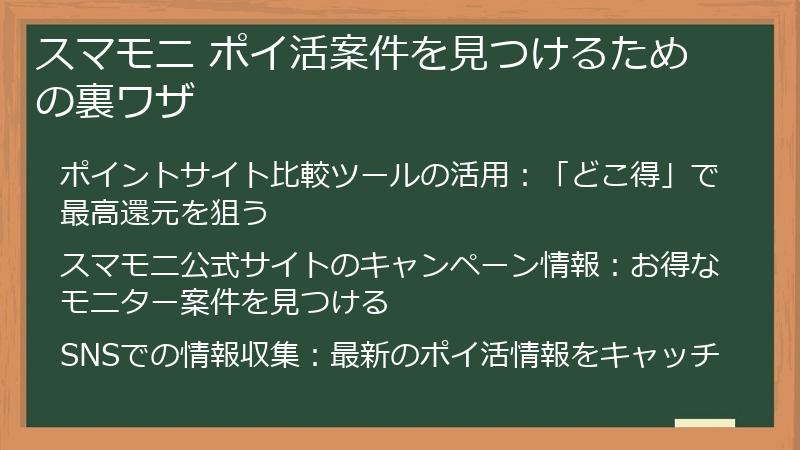 スマモニ ポイ活案件を見つけるための裏ワザ

ポイントサイト比較ツールの活用：「どこ得」で最高還元を狙う

スマモニ公式サイトのキャンペーン情報：お得なモニター案件を見つける

SNSでの情報収集：最新のポイ活情報をキャッチ